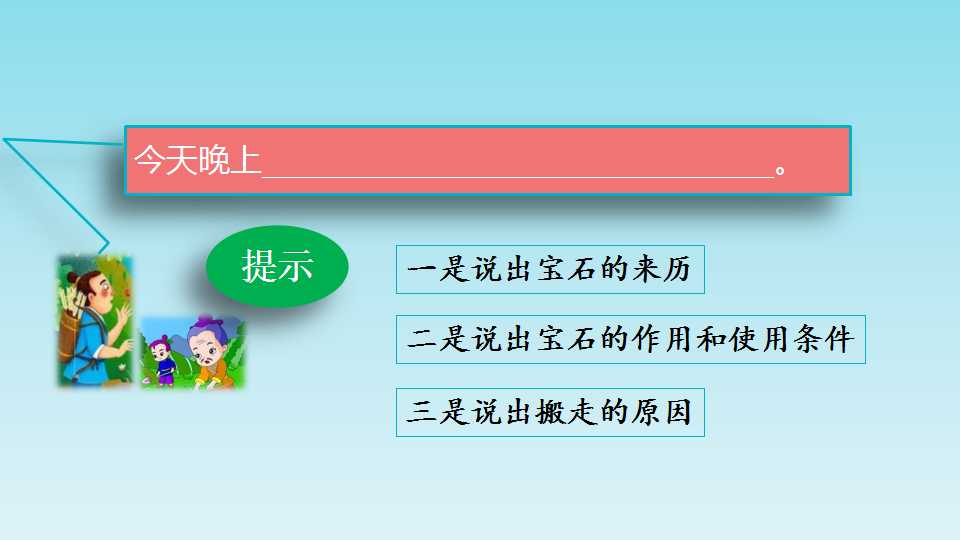 今天晚上____。

提示

一是说出宝石的来历

二是说出宝石的作用和使用条件

三是说出搬走的原因